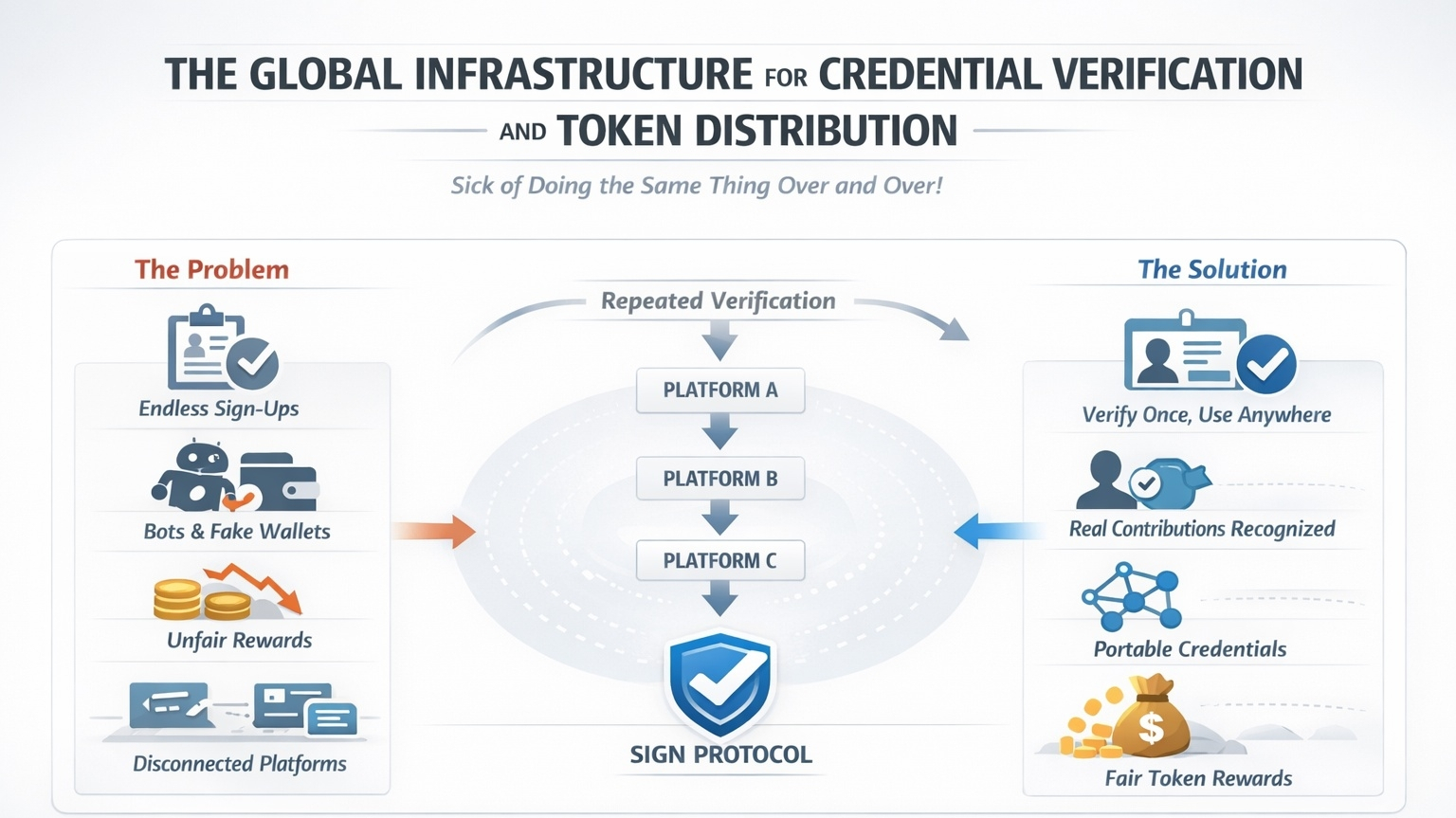 THE GLOBAL INFRASTRUCTURE FOR CREDENTIAL VERIFICATION AND TOKEN DISTRIBUTION

Sick of Doing the Same Thing Over and Over!

The Problem

Endless Sign-Ups

Bots & Fake Wallets

Unfair Rewards

Disconnected Platforms

Repeated Verification

PLATFORM A

PLATFORM B

PLATFORM C

SIGN PROTOCOL

The Solution

Verify Once, Use Anywhere

Real Contributions Recognized

Portable Credentials

$

Fair Token Rewards